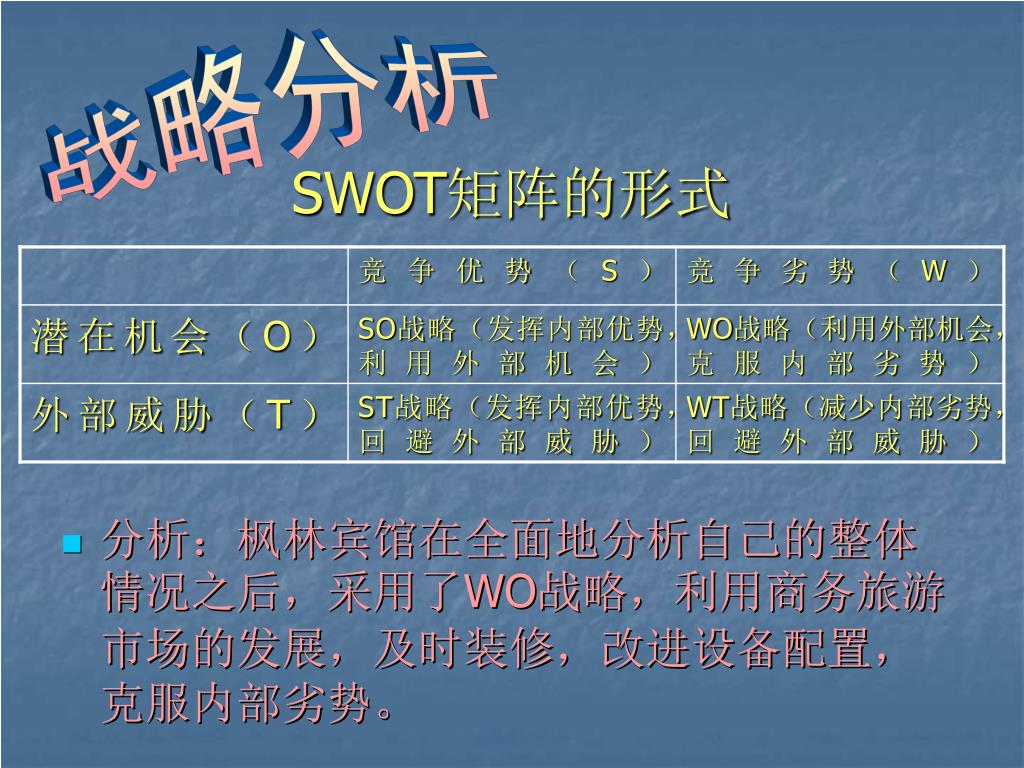 战略分析

SWOT矩阵的形式

|  | 竞争优势（S） | 竞争劣势（W） |
|---|---|---|
| 潜在机会（O） | SO战略（发挥内部优势，利用外部机会） | WO战略（利用外部机会，克服内部劣势） |
| 外部威胁（T） | ST战略（发挥内部优势，回避外部威胁） | WT战略（减少内部劣势，回避外部威胁） |

分析：枫林宾馆在全面地分析自己的整体情况之后，采用了WO战略，利用商务旅游市场的发展，及时装修，改进设备配置，克服内部劣势。